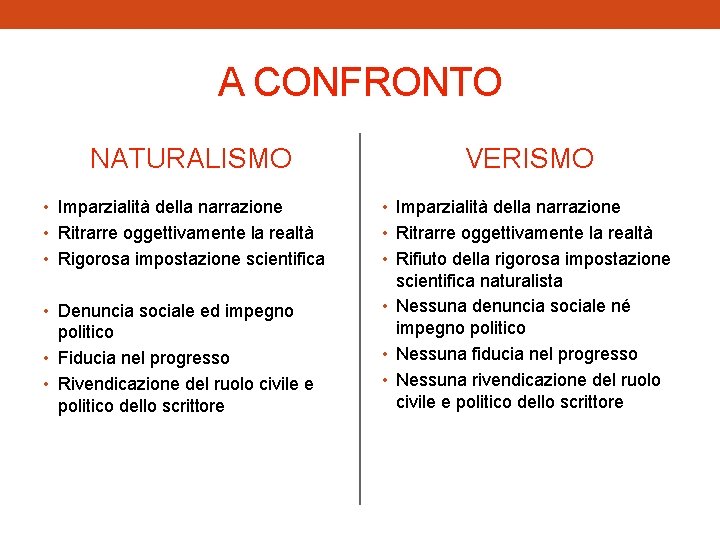 A CONFRONTO

NATURALISMO

• Imparzialità della narrazione
• Ritrarre oggettivamente la realtà
• Rigorosa impostazione scientifica
• Denuncia sociale ed impegno politico
• Fiducia nel progresso
• Rivendicazione del ruolo civile e politico dello scrittore

VERISMO

• Imparzialità della narrazione
• Ritrarre oggettivamente la realtà
• Rifiuto della rigorosa impostazione scientifica naturalista
• Nessuna denuncia sociale né impegno politico
• Nessuna fiducia nel progresso
• Nessuna rivendicazione del ruolo civile e politico dello scrittore